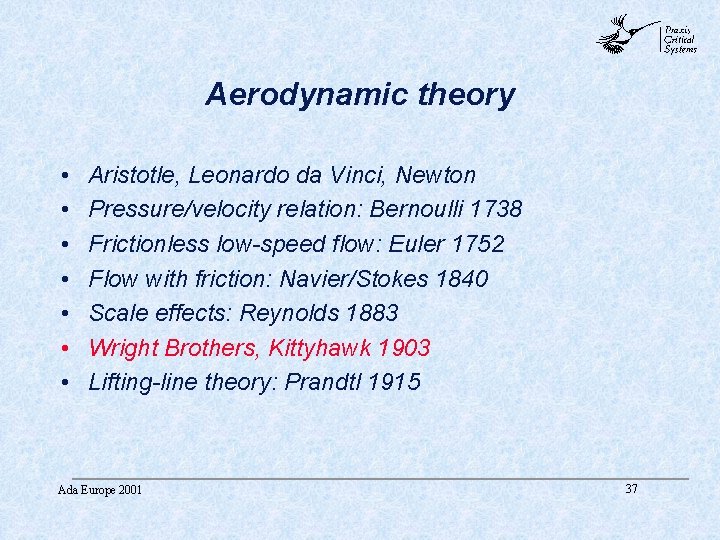 Praxis
Critical
Systems

Aerodynamic theory

• Aristotle, Leonardo da Vinci, Newton
• Pressure/velocity relation: Bernoulli 1738
• Frictionless low-speed flow: Euler 1752
• Flow with friction: Navier/Stokes 1840
• Scale effects: Reynolds 1883
• Wright Brothers, Kittyhawk 1903
• Lifting-line theory: Prandtl 1915

Ada Europe 2001

37